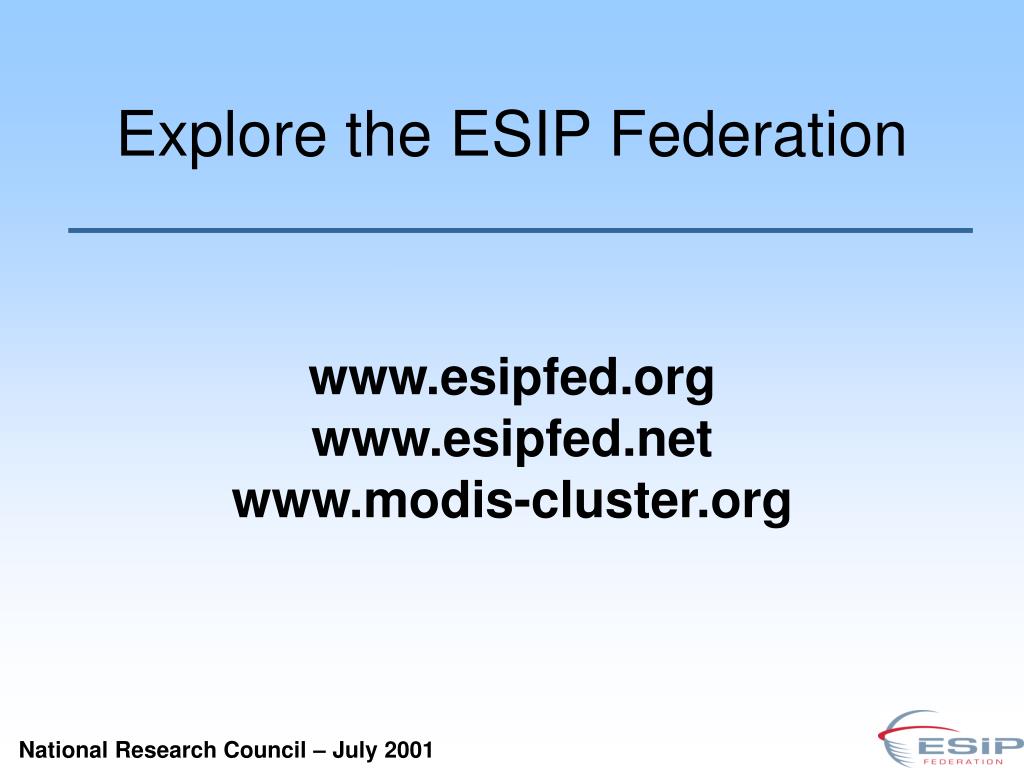 Explore the ESIP Federation

www.esipfed.org
www.esipfed.net
www.modis-cluster.org

National Research Council – July 2001

ESIP
FEDERATION